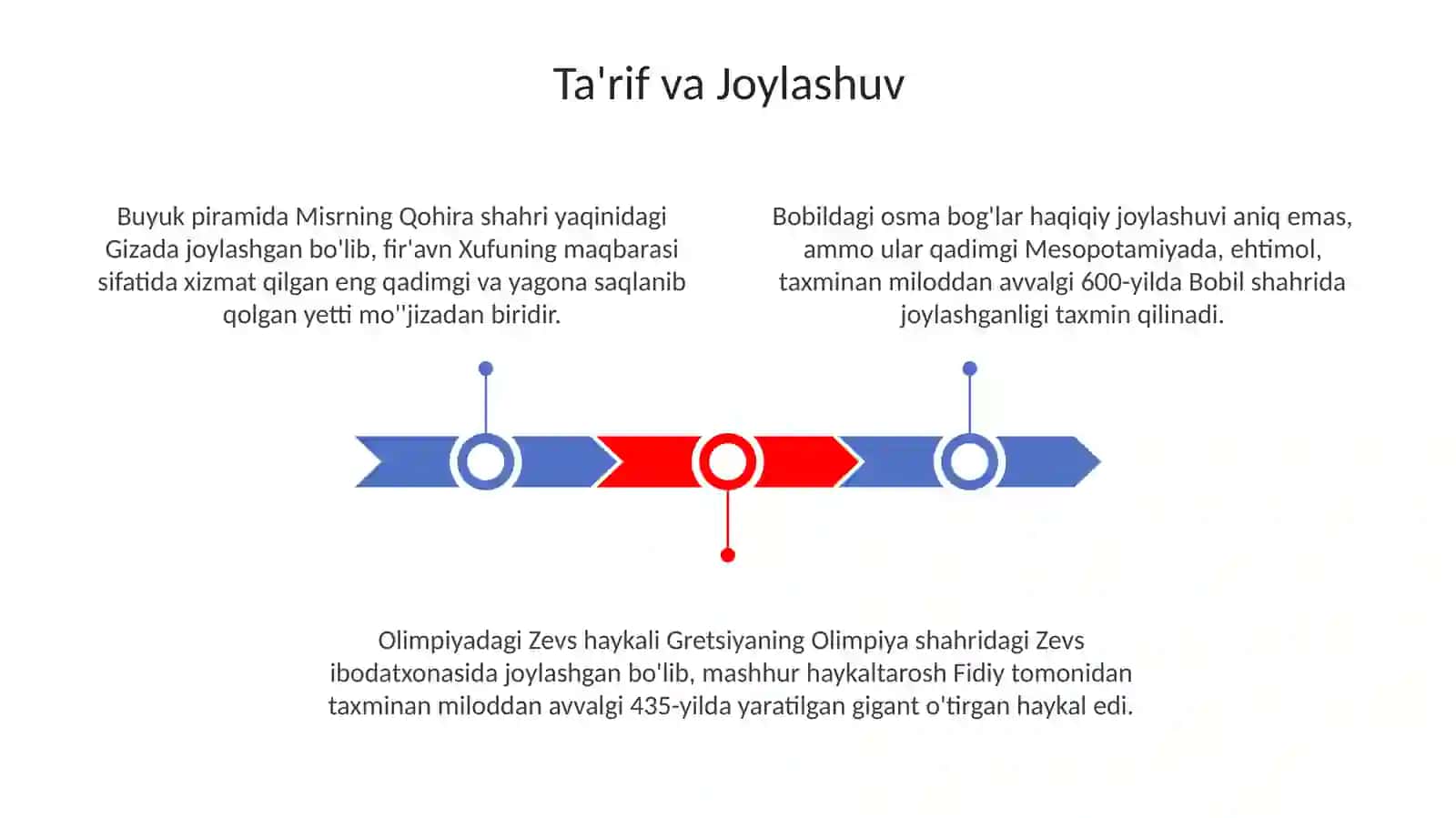 Ta'rif va Joylashuv

Buyuk piramida Misrning Qohira shahri yaqinidagi Gizada joylashgan bo'lib, fir'avn Xufuning maqbarasi sifatida xizmat qilgan eng qadimgi va yagona saqlanib qolgan yetti mo''jizadan biridir.

Bobildagi osma bog'lar haqiqiy joylashuvi aniq emas, ammo ular qadimgi Mesopotamiyada, ehtimol, taxminan miloddan avvalgi 600-yilda Bobil shahrida joylashganligi taxmin qilinadi.

Olimpiyadagi Zevs haykali Gretsiyaning Olimpiya shahridagi Zevs ibodatxonasida joylashgan bo'lib, mashhur haykaltarosh Fidiy tomonidan taxminan miloddan avvalgi 435-yilda yaratilgan gigant o'tirgan haykal edi.